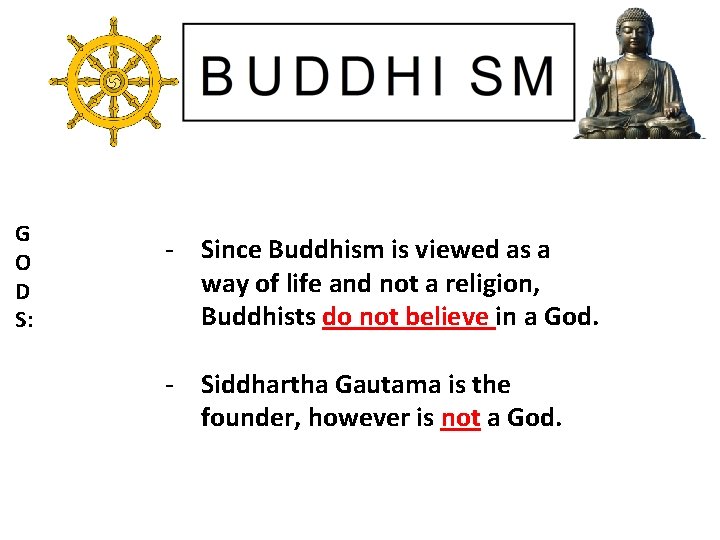 BUDDHI SM

G
O
D
S:

- Since Buddhism is viewed as a way of life and not a religion, Buddhists do not believe in a God.

- Siddhartha Gautama is the founder, however is not a God.